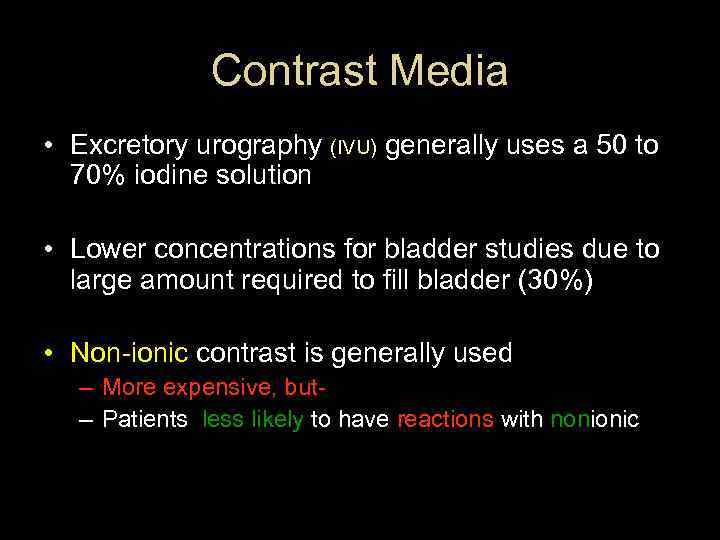 Contrast Media

• Excretory urography (IVU) generally uses a 50 to 70% iodine solution

• Lower concentrations for bladder studies due to large amount required to fill bladder (30%)

• Non-ionic contrast is generally used
– More expensive, but-
– Patients less likely to have reactions with nonionic